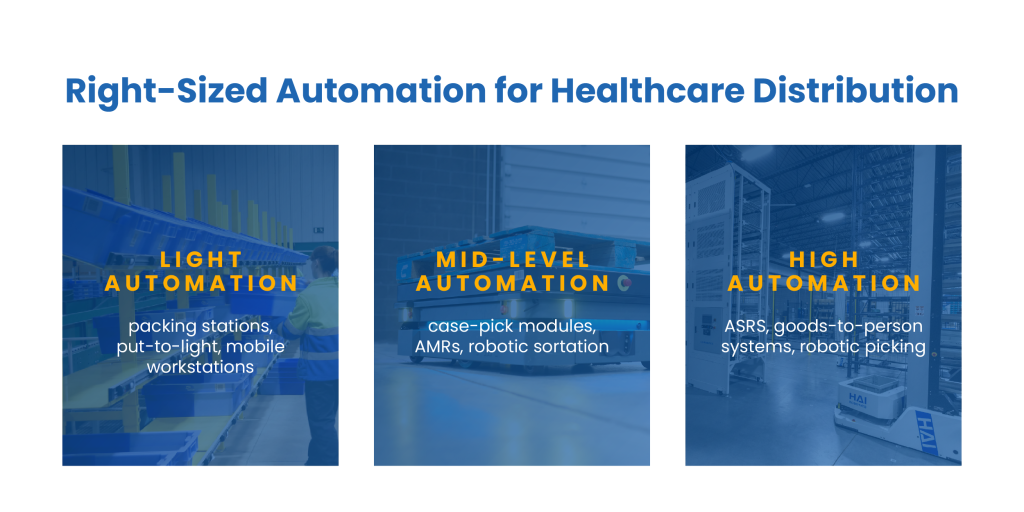 Right-Sized Automation for Healthcare Distribution

LIGHT AUTOMATION

packing stations, put-to-light, mobile workstations

MID-LEVEL AUTOMATION

case-pick modules, AMRs, robotic sortation

HIGH AUTOMATION

ASRS, goods-to-person systems, robotic picking

HAI

HAI